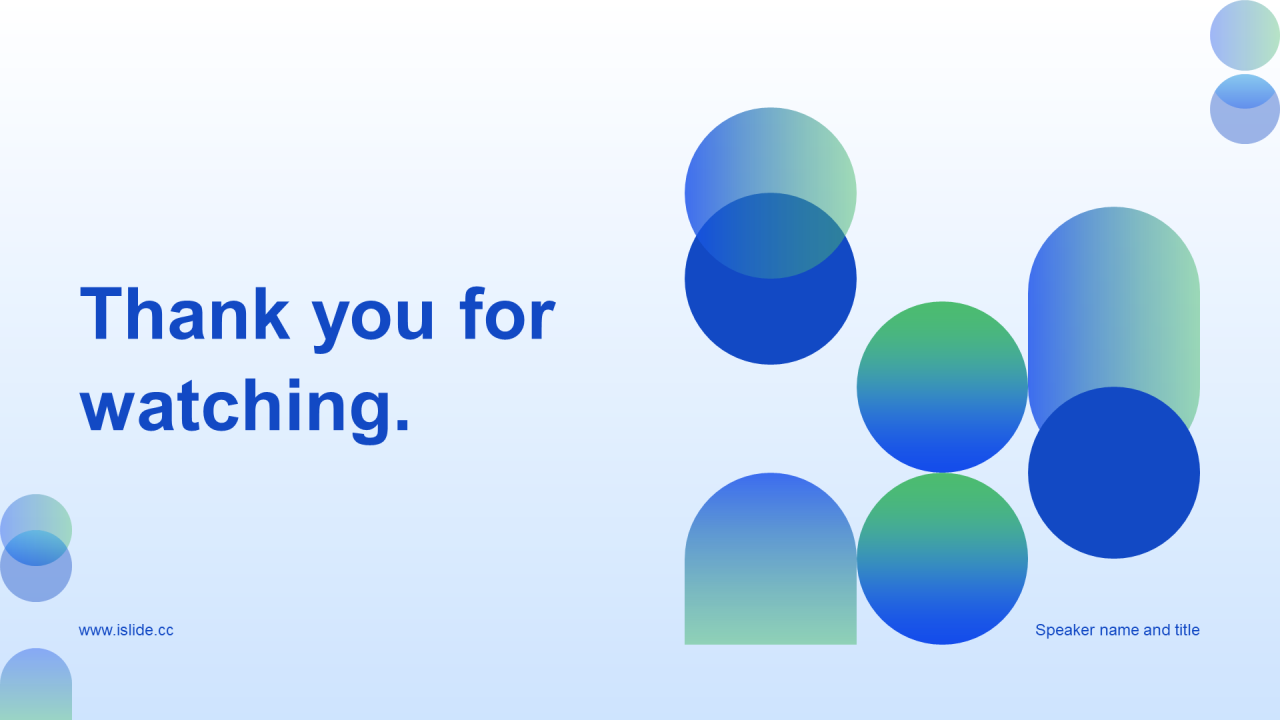 Thank you for watching.

www.islide.cc

Speaker name and title